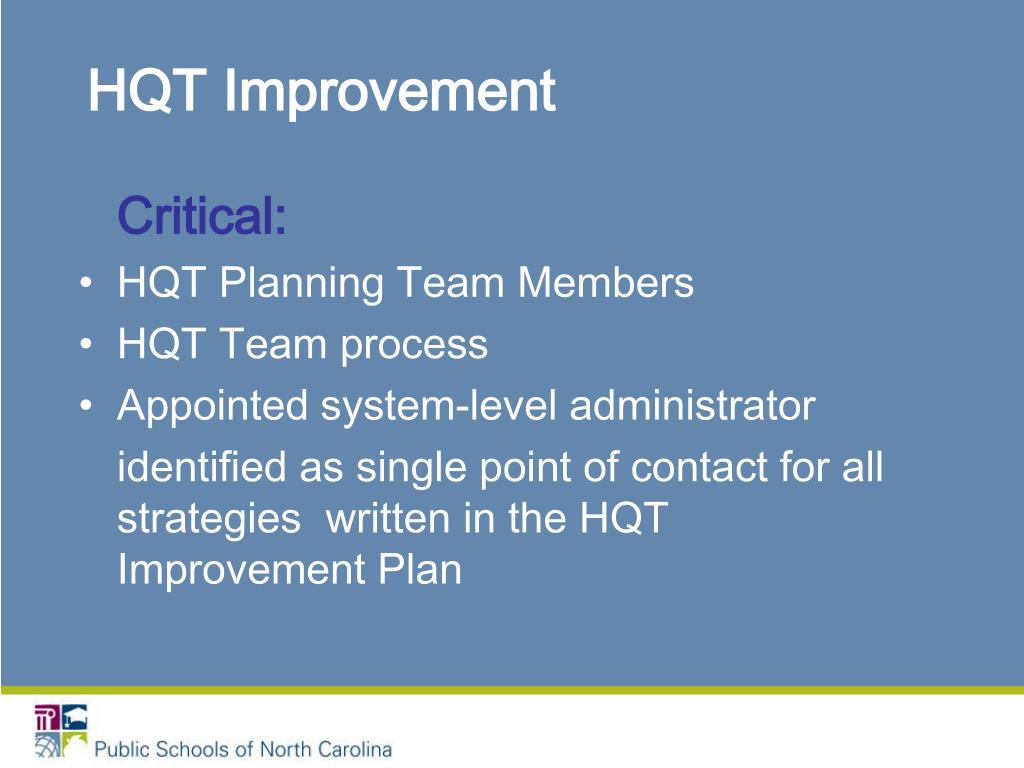 HQT Improvement

Critical:

• HQT Planning Team Members
• HQT Team process
• Appointed system-level administrator identified as single point of contact for all strategies written in the HQT Improvement Plan

Public Schools of North Carolina